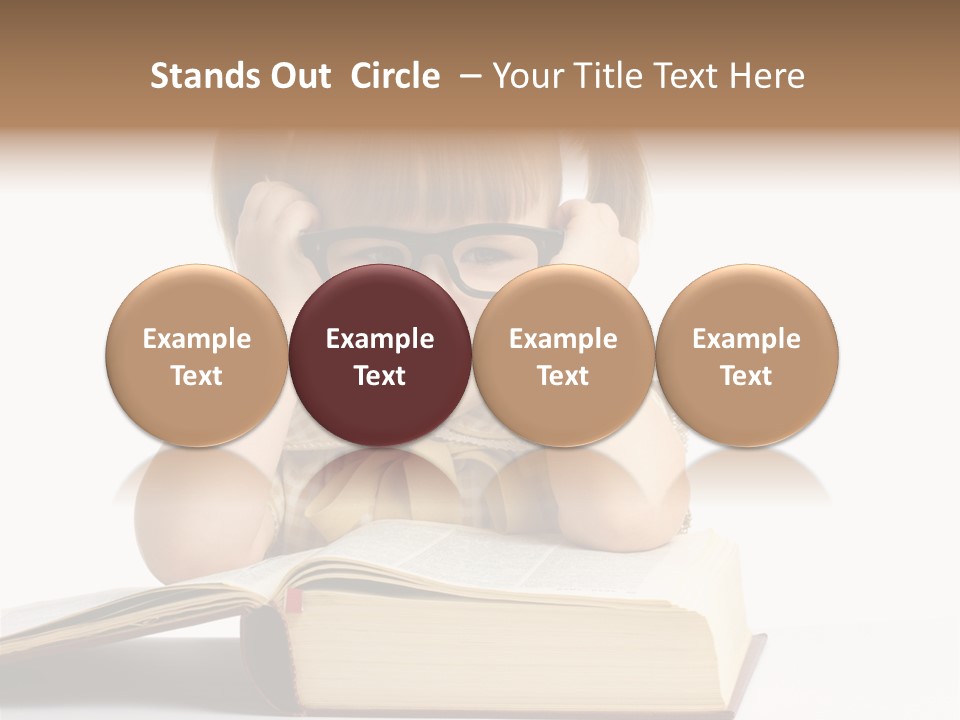 Stands Out Circle – Your Title Text Here

Example Text

Example Text

Example Text

Example Text